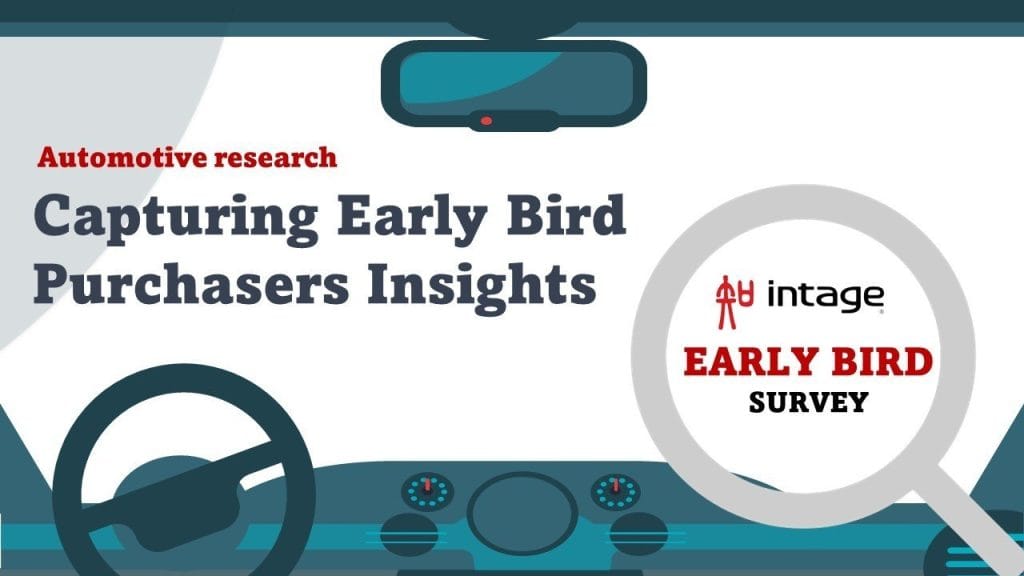 Automotive research

Capturing Early Bird Purchasers Insights

intage

EARLY BIRD
SURVEY